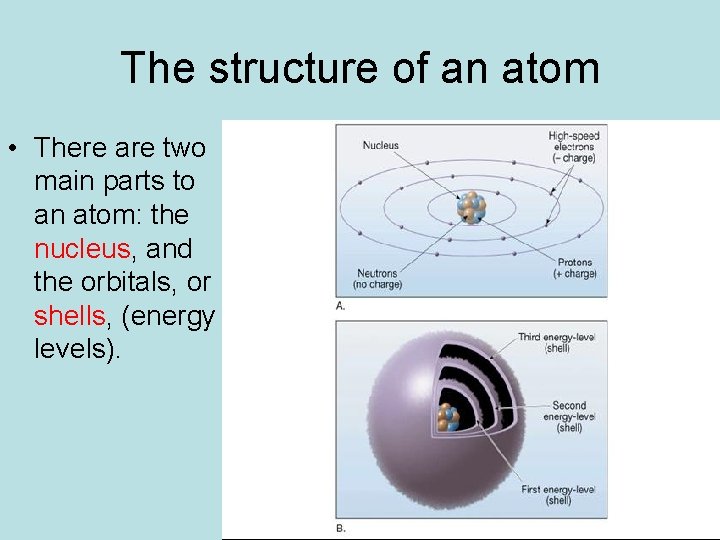 The structure of an atom

• There are two main parts to an atom: the nucleus, and the orbitals, or shells, (energy levels).

Nucleus

High-speed electrons (– charge)

Neutrons (no charge)

Protons (+ charge)

A.

Third energy-level (shell)

Second energy-level (shell)

First energy-level (shell)

B.